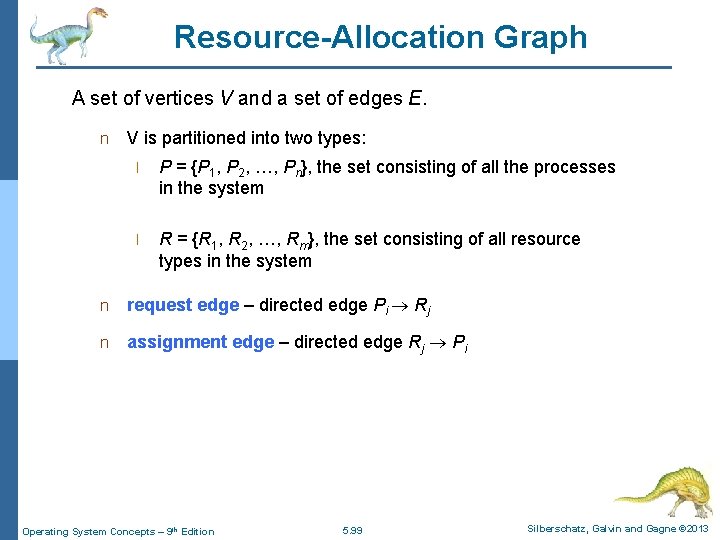 Resource-Allocation Graph

A set of vertices $V$ and a set of edges $E$.

n V is partitioned into two types:

l $P = \{P_1, P_2, \ldots, P_n\}$, the set consisting of all the processes in the system

l $R = \{R_1, R_2, \ldots, R_m\}$, the set consisting of all resource types in the system

n request edge – directed edge $P_i \rightarrow R_j$

n assignment edge – directed edge $R_j \rightarrow P_i$

Operating System Concepts – 9th Edition

5.99

Silberschatz, Galvin and Gagne ©2013